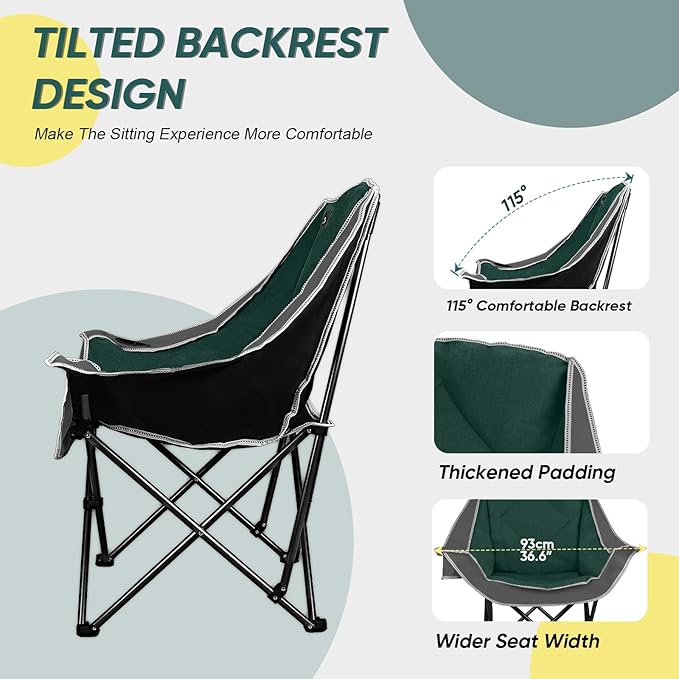 TILTED BACKREST DESIGN

Make The Sitting Experience More Comfortable

115°

115° Comfortable Backrest

Thickened Padding

93cm
36.6"

Wider Seat Width